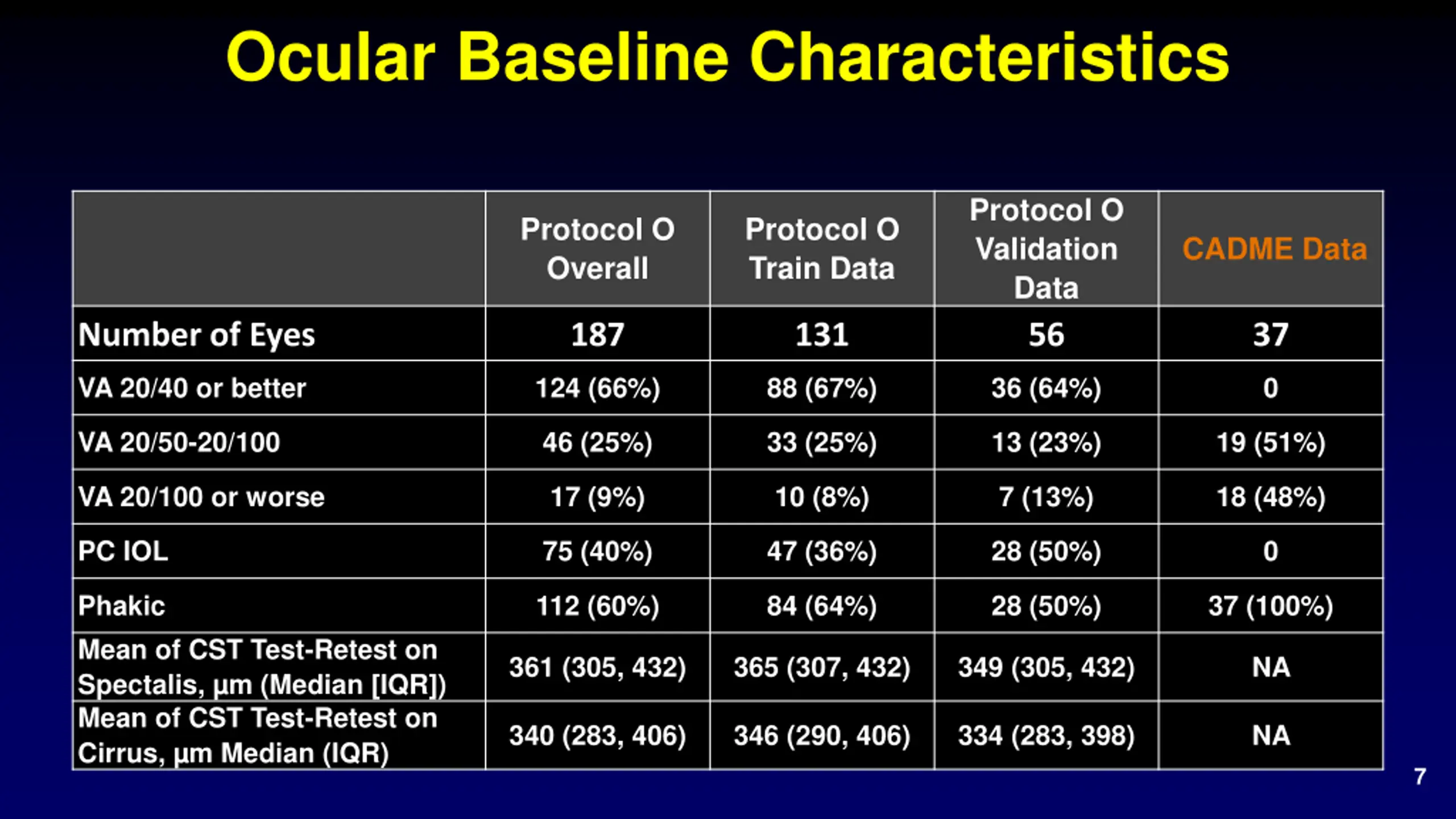 Ocular Baseline Characteristics

| | Protocol O Overall | Protocol O Train Data | Protocol O Validation Data | CADME Data |
|---|---|---|---|---|
| Number of Eyes | 187 | 131 | 56 | 37 |
| VA 20/40 or better | 124 (66%) | 88 (67%) | 36 (64%) | 0 |
| VA 20/50-20/100 | 46 (25%) | 33 (25%) | 13 (23%) | 19 (51%) |
| VA 20/100 or worse | 17 (9%) | 10 (8%) | 7 (13%) | 18 (48%) |
| PC IOL | 75 (40%) | 47 (36%) | 28 (50%) | 0 |
| Phakic | 112 (60%) | 84 (64%) | 28 (50%) | 37 (100%) |
| Mean of CST Test-Retest on Spectalis, μm (Median [IQR]) | 361 (305, 432) | 365 (307, 432) | 349 (305, 432) | NA |
| Mean of CST Test-Retest on Cirrus, μm Median (IQR) | 340 (283, 406) | 346 (290, 406) | 334 (283, 398) | NA |

7